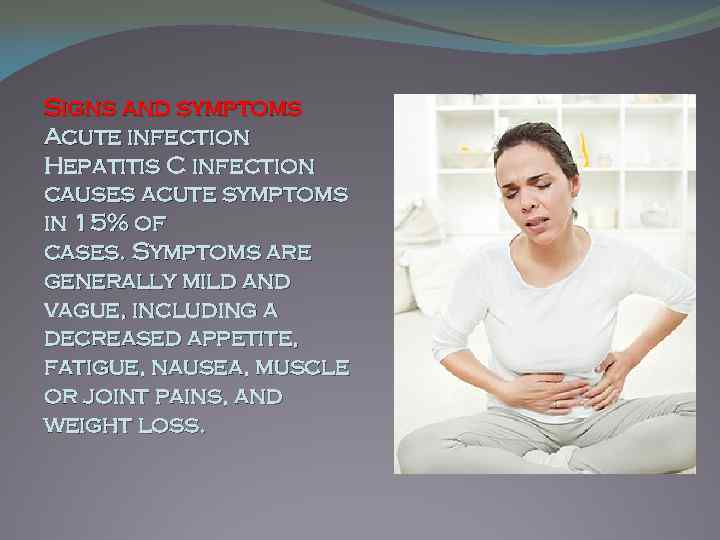 Signs and symptoms
Acute infection
Hepatitis C infection causes acute symptoms in 15% of cases. Symptoms are generally mild and vague, including a decreased appetite, fatigue, nausea, muscle or joint pains, and weight loss.